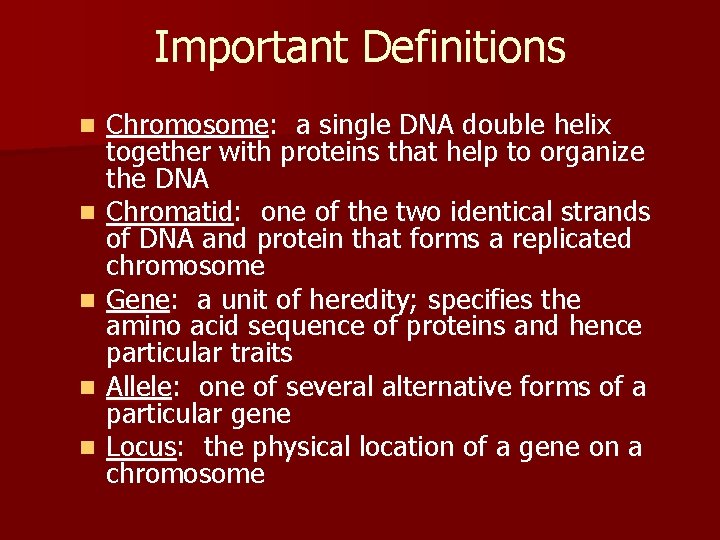 Important Definitions

- Chromosome: a single DNA double helix together with proteins that help to organize the DNA
- Chromatid: one of the two identical strands of DNA and protein that forms a replicated chromosome
- Gene: a unit of heredity; specifies the amino acid sequence of proteins and hence particular traits
- Allele: one of several alternative forms of a particular gene
- Locus: the physical location of a gene on a chromosome